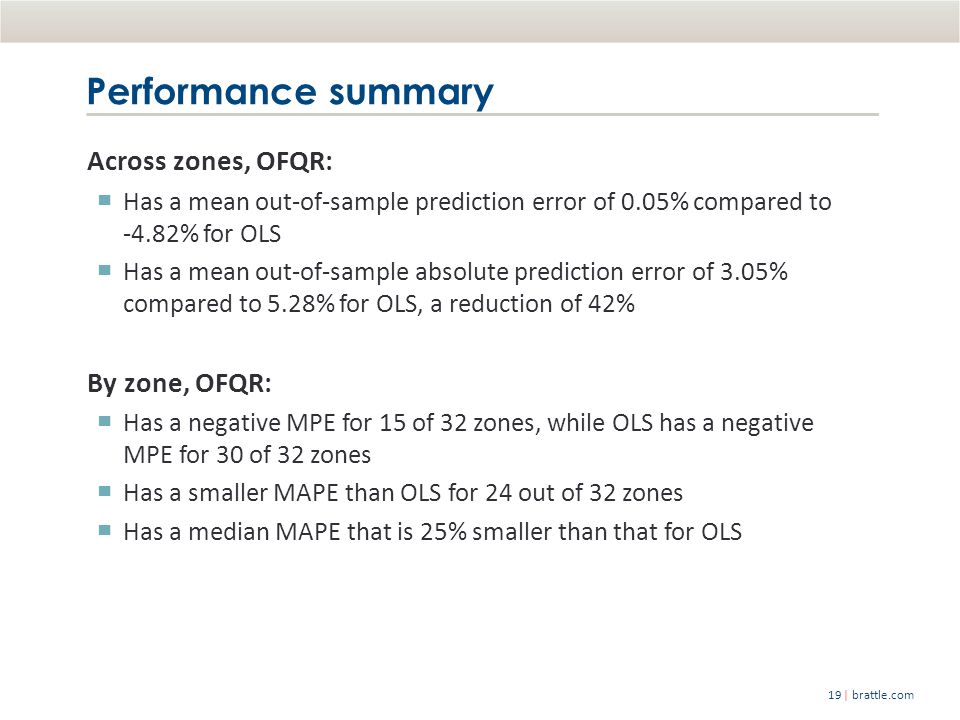 Performance summary

Across zones, OFQR:

Has a mean out-of-sample prediction error of 0.05% compared to -4.82% for OLS

Has a mean out-of-sample absolute prediction error of 3.05% compared to 5.28% for OLS, a reduction of 42%

By zone, OFQR:

Has a negative MPE for 15 of 32 zones, while OLS has a negative MPE for 30 of 32 zones

Has a smaller MAPE than OLS for 24 out of 32 zones

Has a median MAPE that is 25% smaller than that for OLS

19 | brattle.com